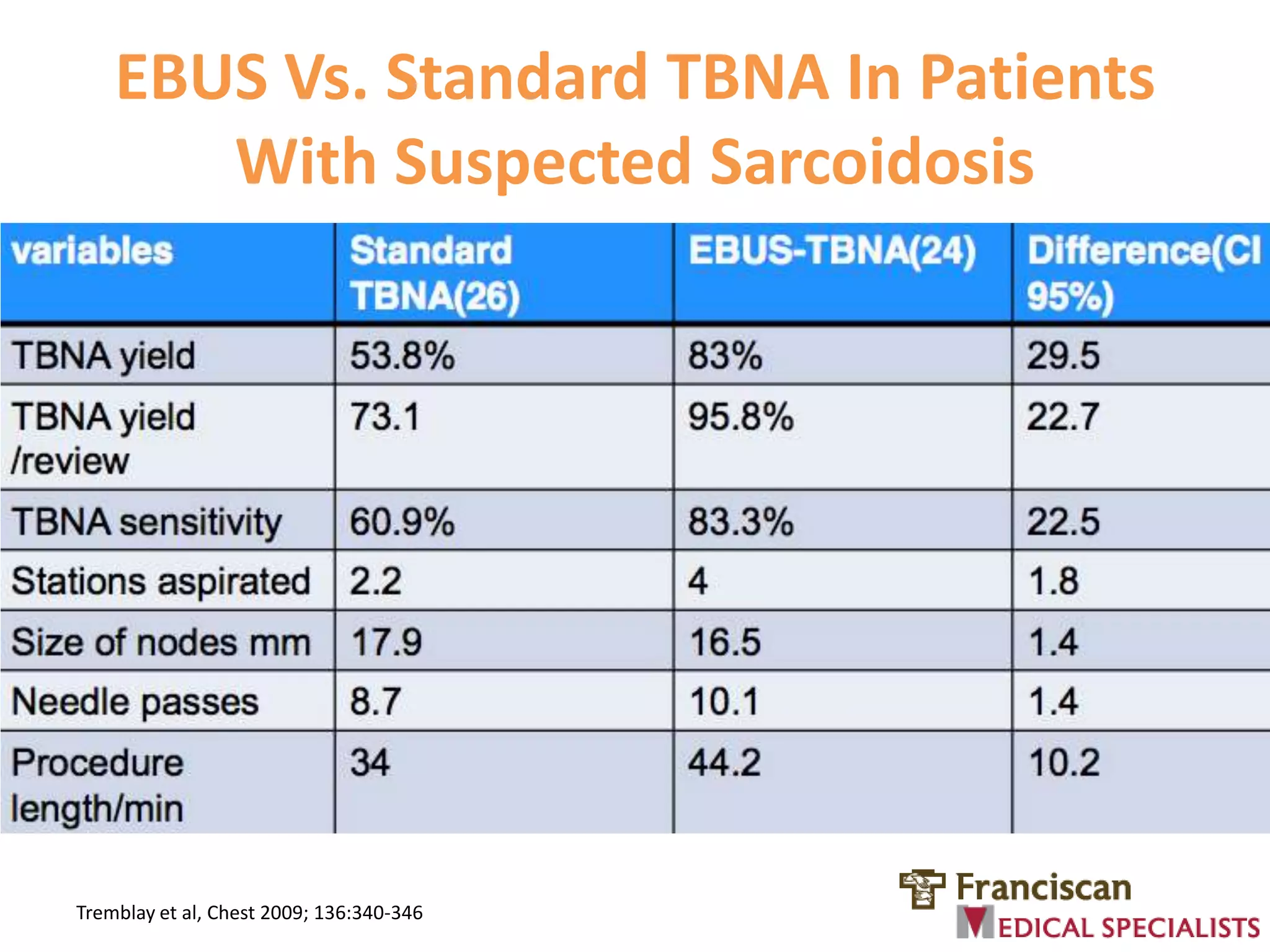 EBUS Vs. Standard TBNA In Patients With Suspected Sarcoidosis

| variables | Standard TBNA(26) | EBUS-TBNA(24) | Difference(CI 95%) |
|---|---|---|---|
| TBNA yield | 53.8% | 83% | 29.5 |
| TBNA yield /review | 73.1 | 95.8% | 22.7 |
| TBNA sensitivity | 60.9% | 83.3% | 22.5 |
| Stations aspirated | 2.2 | 4 | 1.8 |
| Size of nodes mm | 17.9 | 16.5 | 1.4 |
| Needle passes | 8.7 | 10.1 | 1.4 |
| Procedure length/min | 34 | 44.2 | 10.2 |

Tremblay et al, Chest 2009; 136:340-346

Franciscan MEDICAL SPECIALISTS